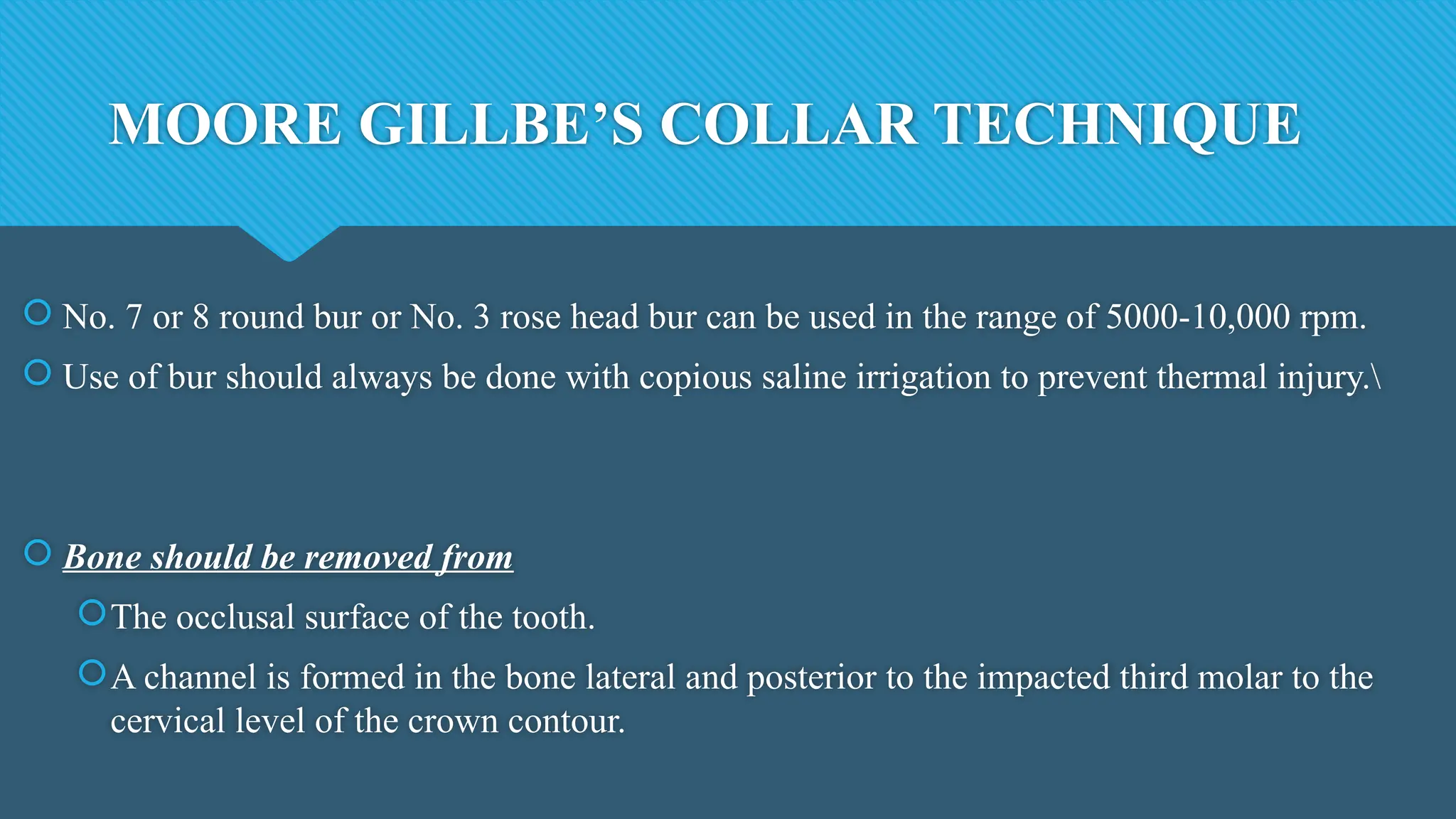 MOORE GILLBE'S COLLAR TECHNIQUE

No. 7 or 8 round bur or No. 3 rose head bur can be used in the range of 5000-10,000 rpm.

Use of bur should always be done with copious saline irrigation to prevent thermal injury.\

Bone should be removed from

The occlusal surface of the tooth.

A channel is formed in the bone lateral and posterior to the impacted third molar to the cervical level of the crown contour.